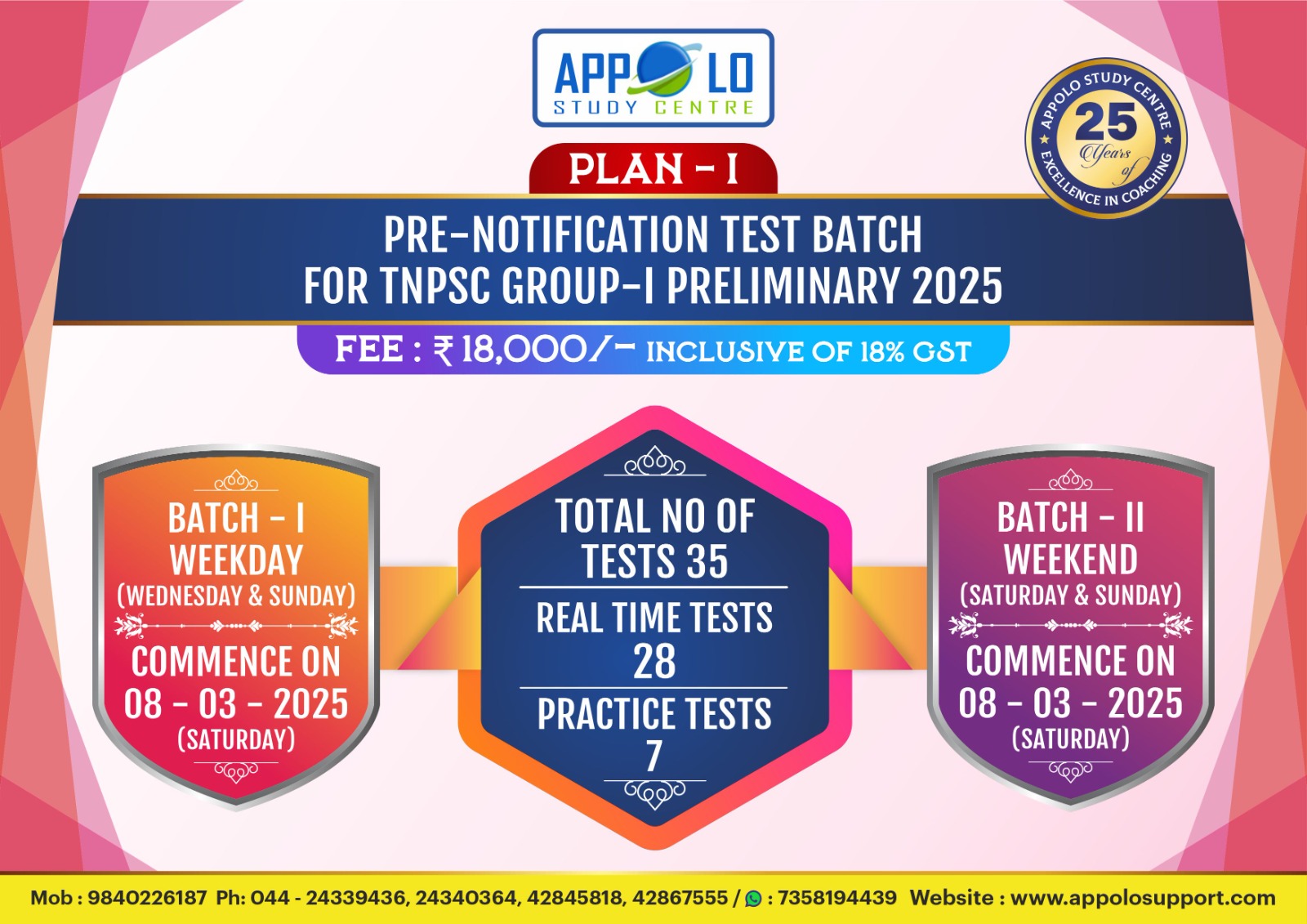 APPOLO
STUDY CENTRE

APPOLO STUDY CENTRE
25 Years of
EXCELLENCE IN COACHING

PLAN - I

PRE-NOTIFICATION TEST BATCH
FOR TNPSC GROUP-I PRELIMINARY 2025

FEE : ₹ 18,000/- INCLUSIVE OF 18% GST

BATCH - I
WEEKDAY
(WEDNESDAY & SUNDAY)
COMMENCE ON
08 - 03 - 2025
(SATURDAY)

TOTAL NO OF TESTS 35
REAL TIME TESTS 28
PRACTICE TESTS 7

BATCH - II
WEEKEND
(SATURDAY & SUNDAY)
COMMENCE ON
08 - 03 - 2025
(SATURDAY)

Mob : 9840226187 Ph: 044 - 24339436, 24340364, 42845818, 42867555 / : 7358194439 Website : www.appolosupport.com